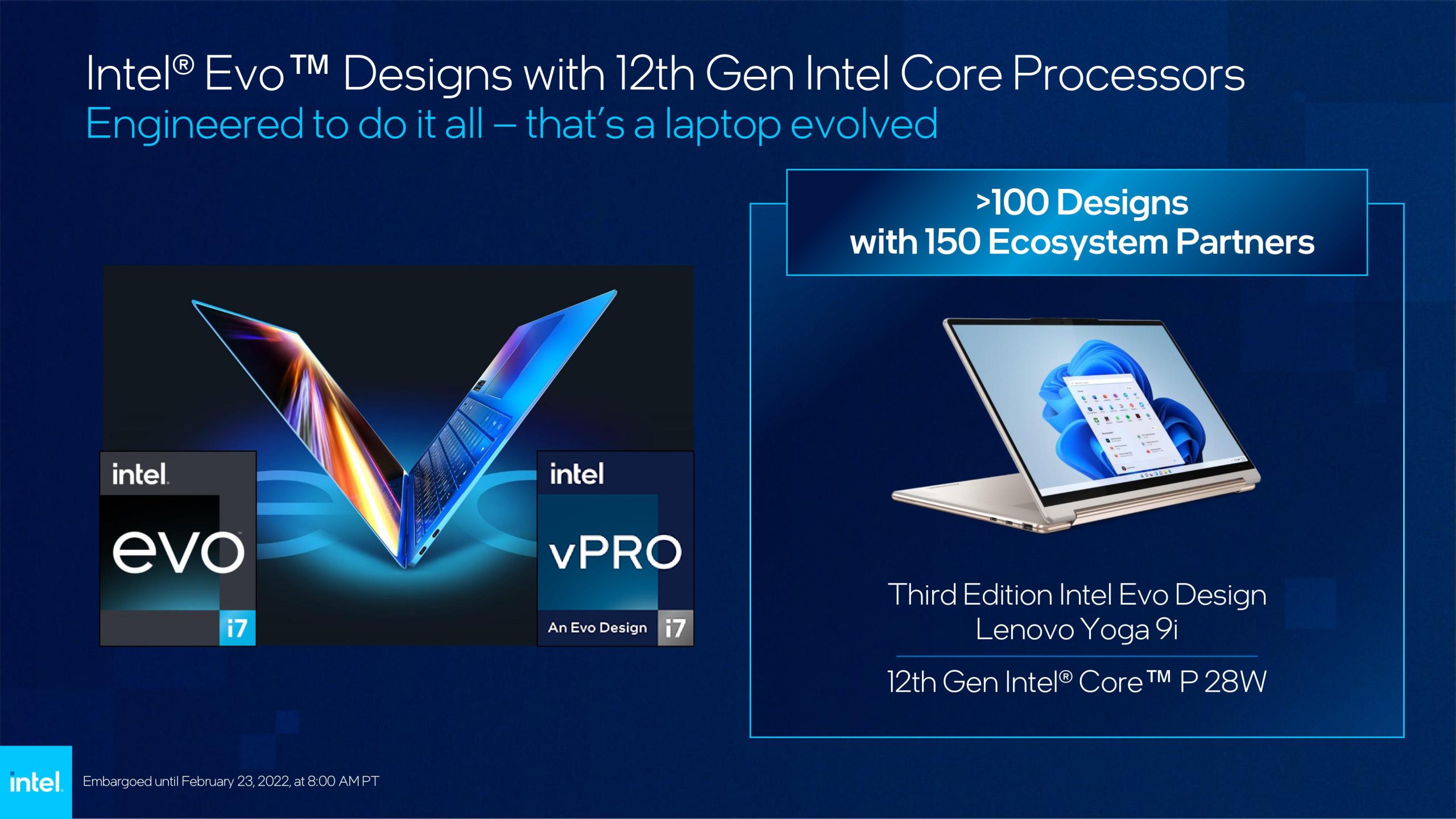 Intel® Evo™ Designs with 12th Gen Intel Core Processors
Engineered to do it all – that's a laptop evolved

intel.
evo
i7

intel
vPRO
An Evo Design
i7

>100 Designs
with 150 Ecosystem Partners

Third Edition Intel Evo Design
Lenovo Yoga 9i

12th Gen Intel® Core™ P 28W

intel.
Embargoed until February 23, 2022, at 8:00 AM PT